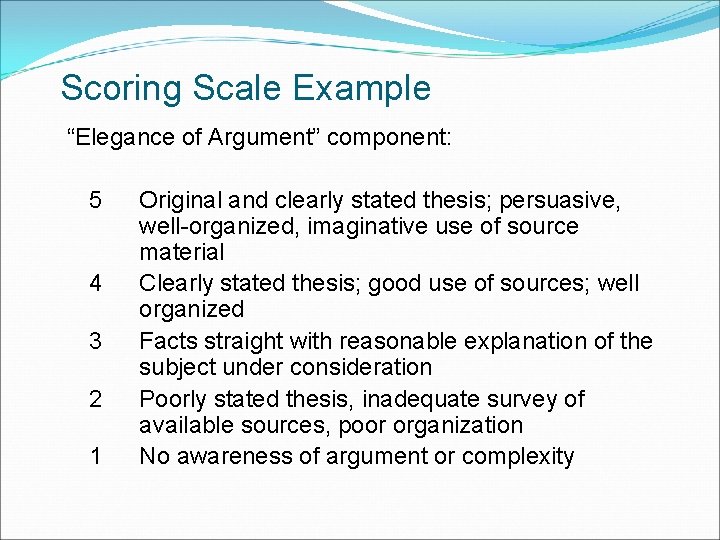 Scoring Scale Example

“Elegance of Argument” component:

5 Original and clearly stated thesis; persuasive, well-organized, imaginative use of source material

4 Clearly stated thesis; good use of sources; well organized

3 Facts straight with reasonable explanation of the subject under consideration

2 Poorly stated thesis, inadequate survey of available sources, poor organization

1 No awareness of argument or complexity